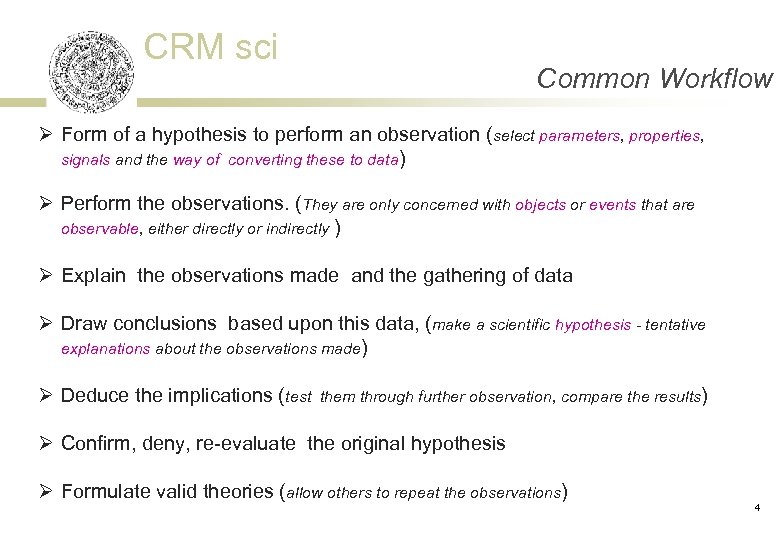 CRM sci

Common Workflow

➢ Form of a hypothesis to perform an observation (select parameters, properties, signals and the way of converting these to data)

➢ Perform the observations. (They are only concerned with objects or events that are observable, either directly or indirectly )

➢ Explain the observations made and the gathering of data

➢ Draw conclusions based upon this data, (make a scientific hypothesis - tentative explanations about the observations made)

➢ Deduce the implications (test them through further observation, compare the results)

➢ Confirm, deny, re-evaluate the original hypothesis

➢ Formulate valid theories (allow others to repeat the observations)

4